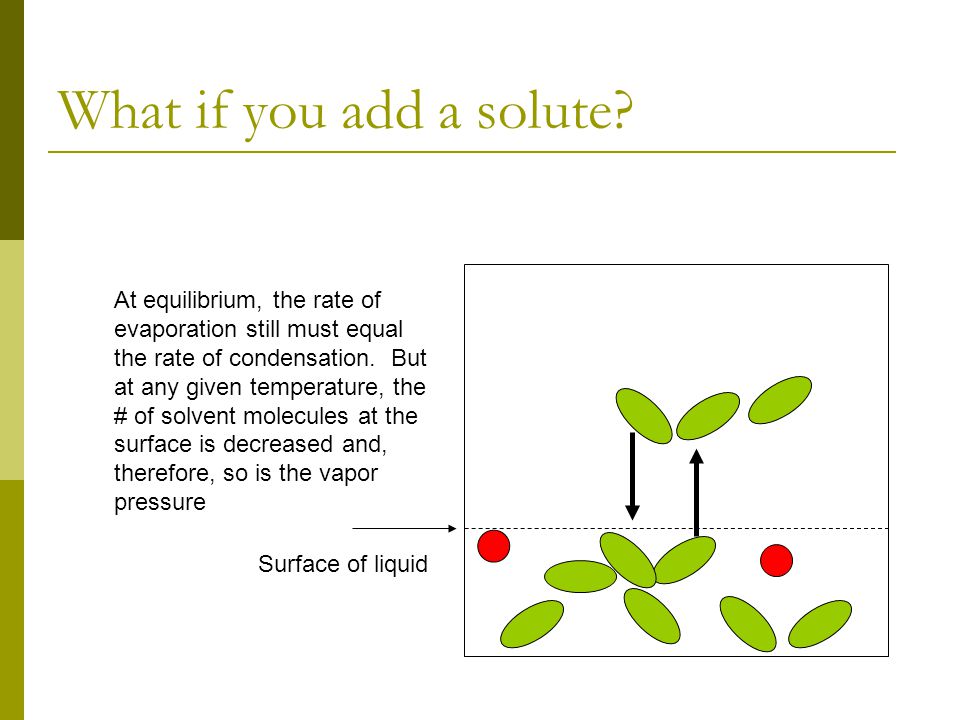 What if you add a solute?

At equilibrium, the rate of evaporation still must equal the rate of condensation. But at any given temperature, the # of solvent molecules at the surface is decreased and, therefore, so is the vapor pressure

Surface of liquid